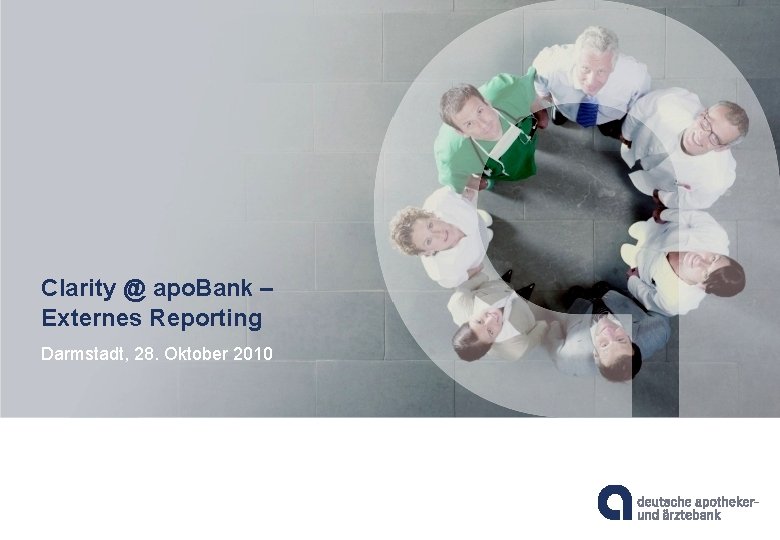 Clarity @ apoBank –
Externes Reporting

Darmstadt, 28. Oktober 2010

deutsche apotheker-
und ärztebank